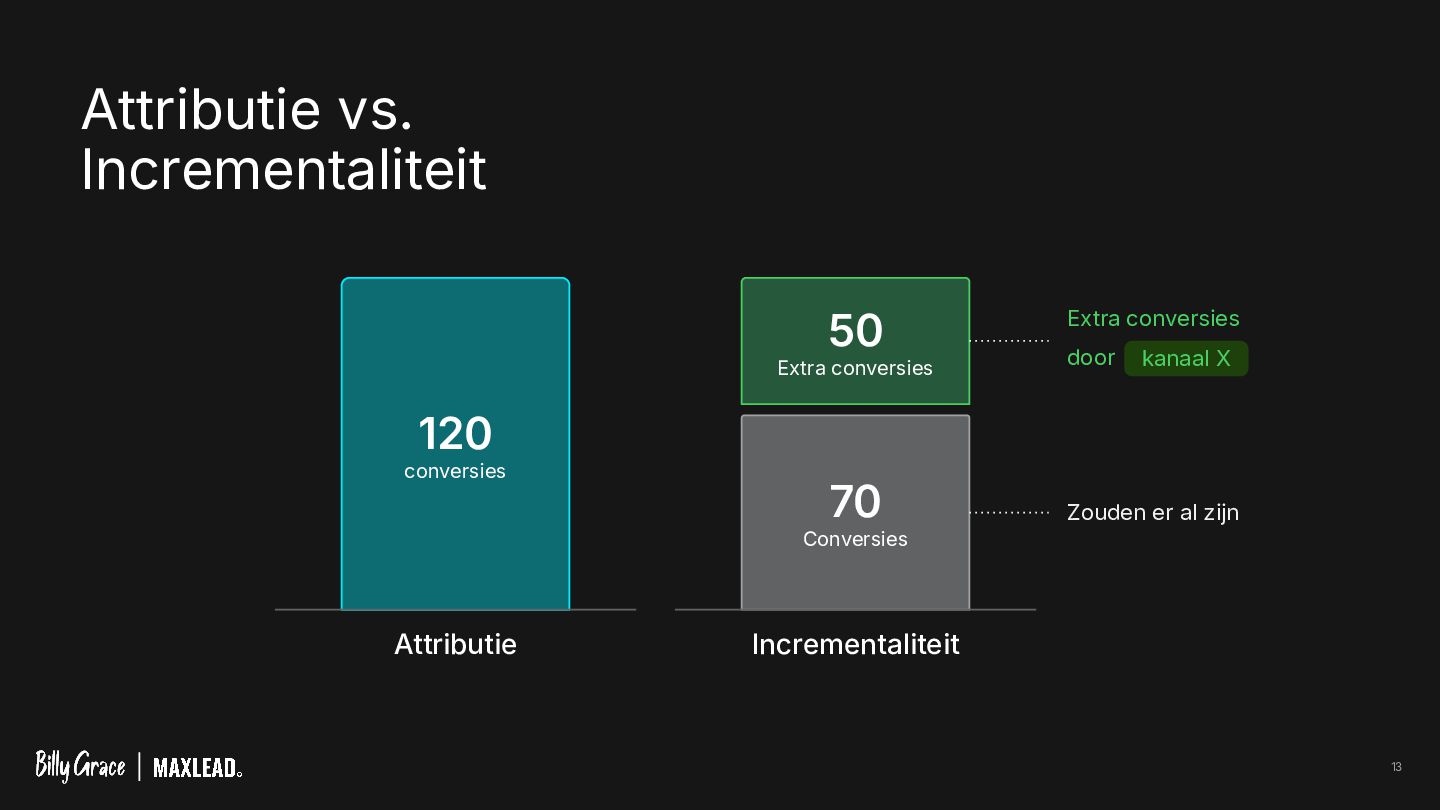 Attributie vs. Incrementaliteit

120
conversies

Attributie

50
Extra conversies

70
Conversies

Incrementaliteit

Extra conversies door kanaal X

Zouden er al zijn

Billy Grace | MAXLEAD.

13